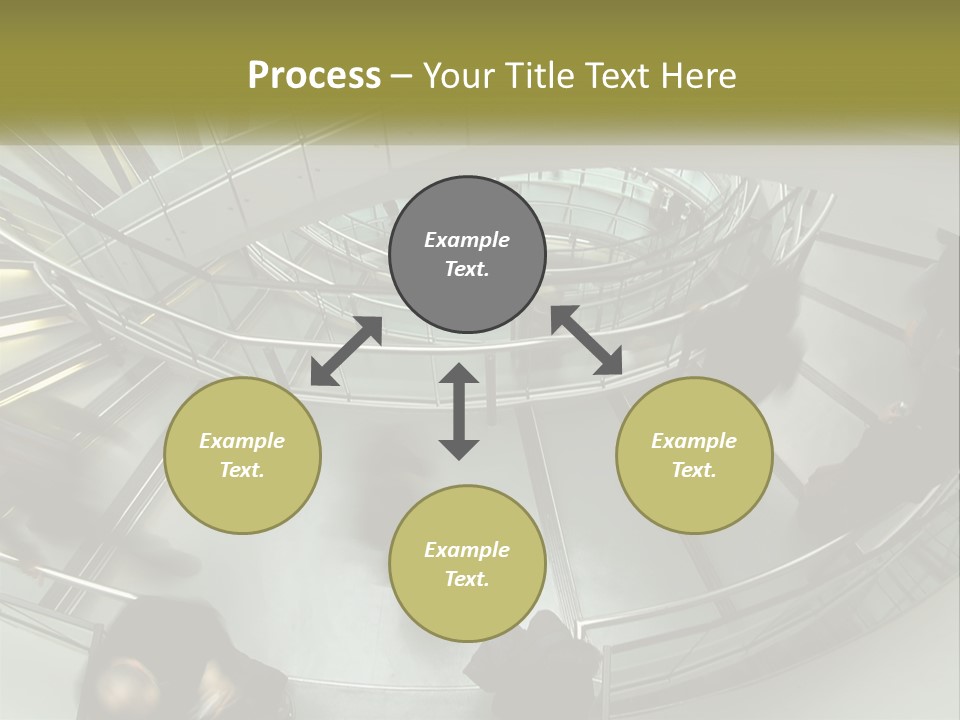 Process – Your Title Text Here

Example Text.

Example Text.

Example Text.

Example Text.